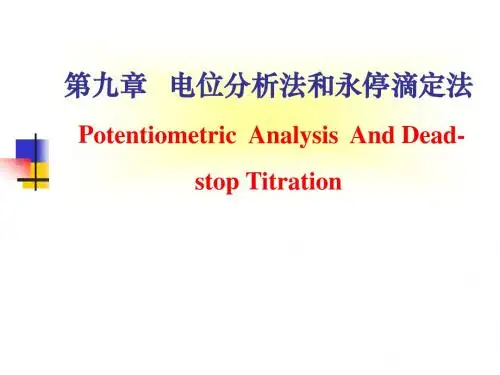 第九章　电位分析法和永停滴定法

Potentiometric Analysis And Dead-stop Titration